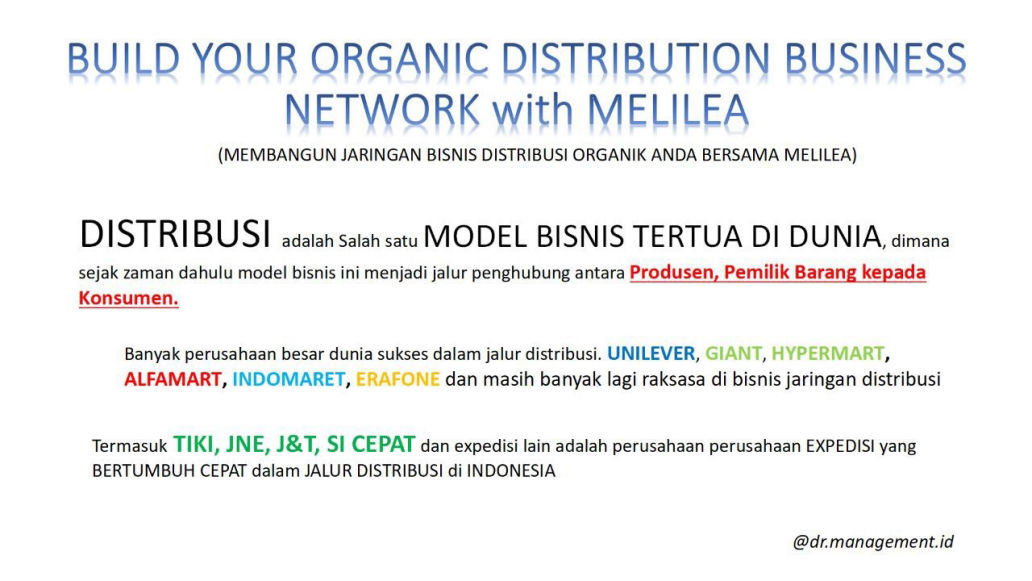 BUILD YOUR ORGANIC DISTRIBUTION BUSINESS NETWORK with MELILEA

(MEMBANGUN JARINGAN BISNIS DISTRIBUSI ORGANIK ANDA BERSAMA MELILEA)

DISTRIBUSI adalah Salah satu MODEL BISNIS TERTUA DI DUNIA, dimana sejak zaman dahulu model bisnis ini menjadi jalur penghubung antara Produsen, Pemilik Barang kepada Konsumen.

Banyak perusahaan besar dunia sukses dalam jalur distribusi. UNILEVER, GIANT, HYPERMART, ALFAMART, INDOMARET, ERAFONE dan masih banyak lagi raksasa di bisnis jaringan distribusi

Termasuk TIKI, JNE, J&T, SI CEPAT dan expedisi lain adalah perusahaan perusahaan EXPEDISI yang BERTUMBUH CEPAT dalam JALUR DISTRIBUSI di INDONESIA

@dr.management.id